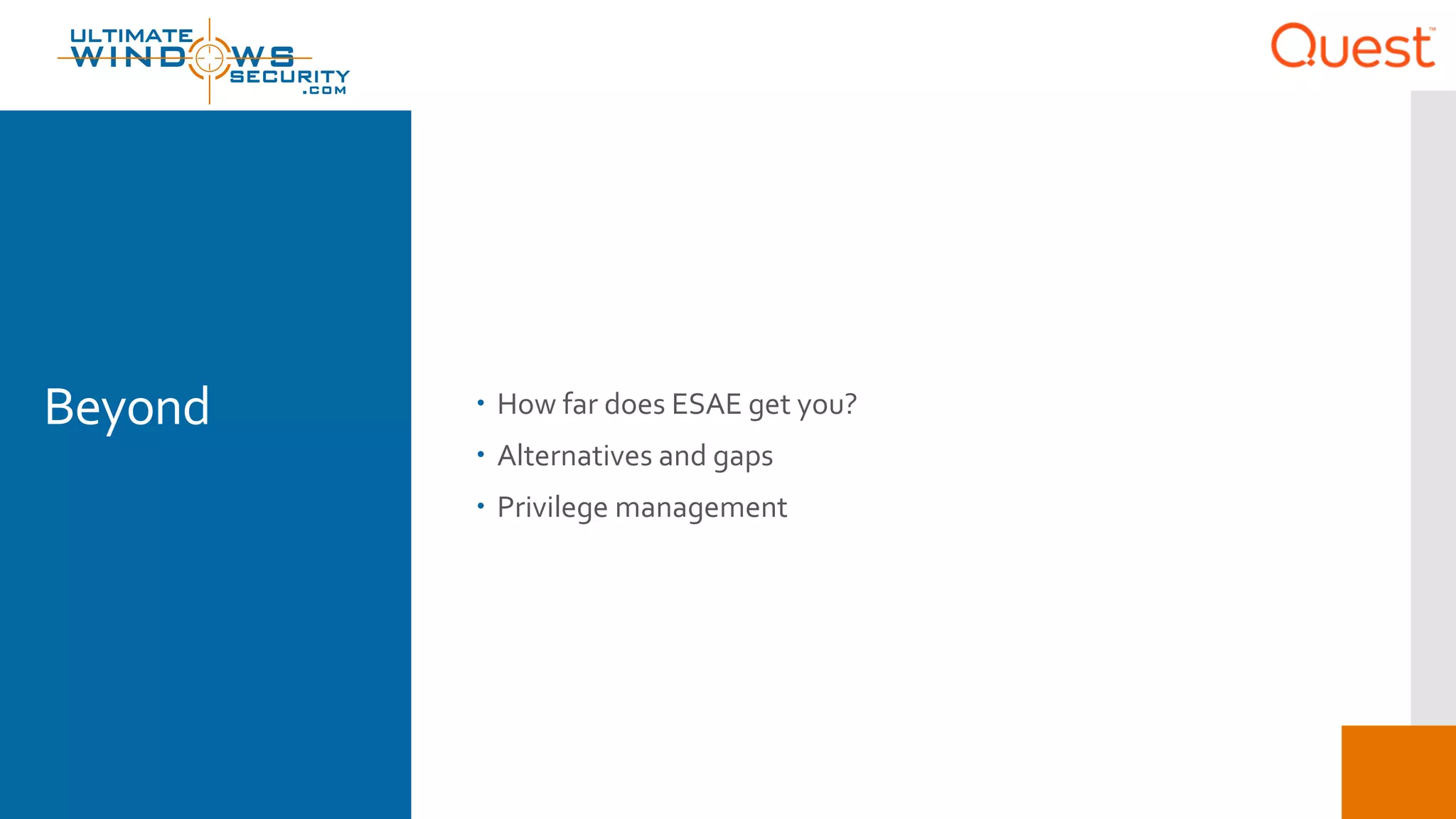 ULTIMATE WINDOWS SECURITY .COM

Quest™

Beyond

• How far does ESAE get you?
• Alternatives and gaps
• Privilege management